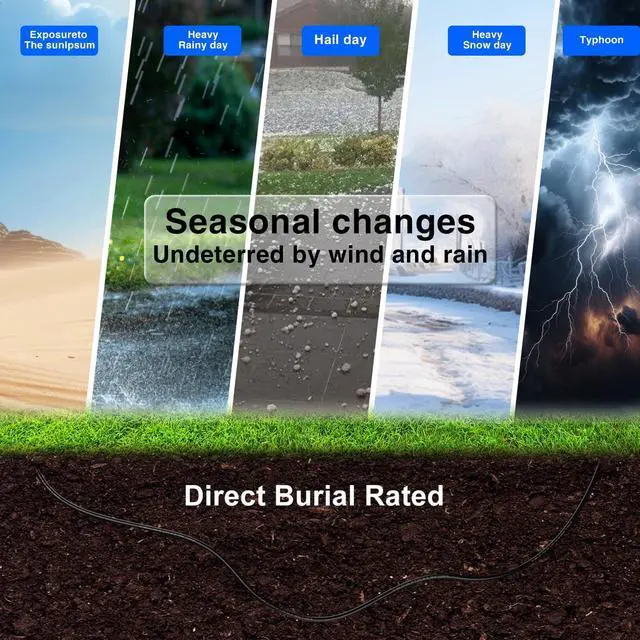 Exposureto The sunlpsum

Heavy Rainy day

Hail day

Heavy Snow day

Typhoon

Seasonal changes
Undeterred by wind and rain

Direct Burial Rated